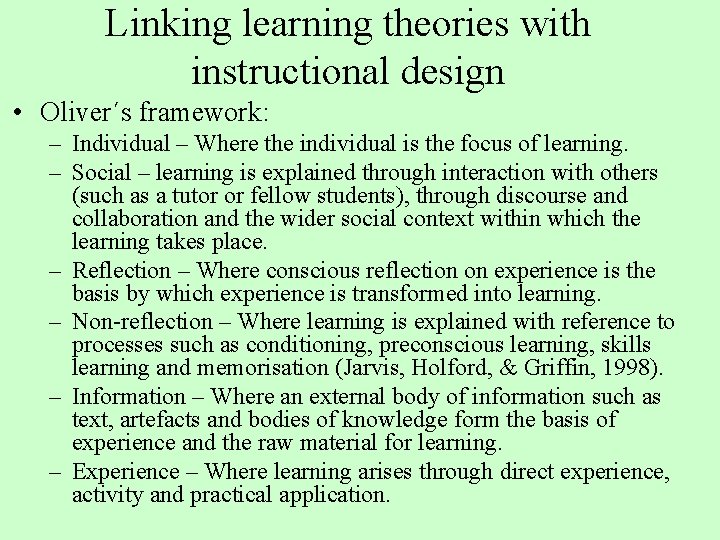 Linking learning theories with instructional design

• Oliver´s framework:
– Individual – Where the individual is the focus of learning.
– Social – learning is explained through interaction with others (such as a tutor or fellow students), through discourse and collaboration and the wider social context within which the learning takes place.
– Reflection – Where conscious reflection on experience is the basis by which experience is transformed into learning.
– Non-reflection – Where learning is explained with reference to processes such as conditioning, preconscious learning, skills learning and memorisation (Jarvis, Holford, & Griffin, 1998).
– Information – Where an external body of information such as text, artefacts and bodies of knowledge form the basis of experience and the raw material for learning.
– Experience – Where learning arises through direct experience, activity and practical application.